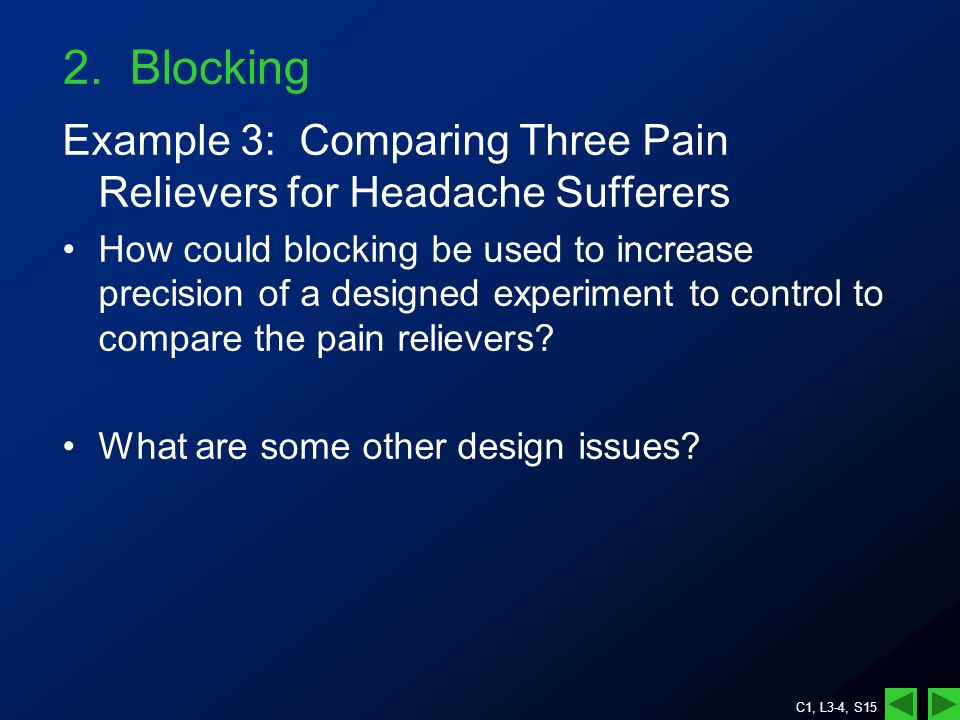 2. Blocking

Example 3: Comparing Three Pain Relievers for Headache Sufferers

• How could blocking be used to increase precision of a designed experiment to control to compare the pain relievers?

• What are some other design issues?

C1, L3-4, S15